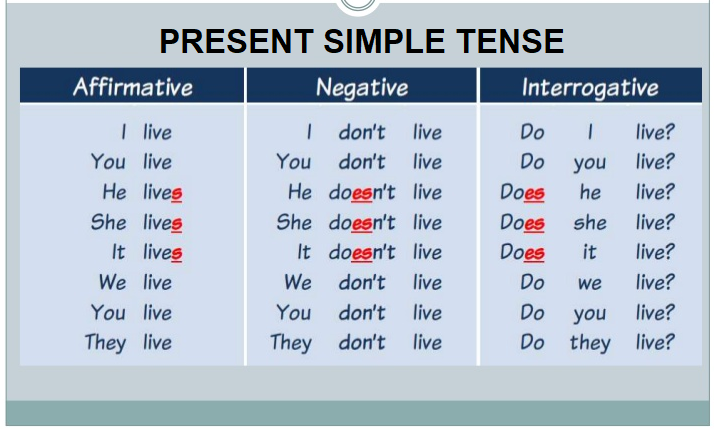 PRESENT SIMPLE TENSE

| Affirmative | Negative | Interrogative |
|---|---|---|
| I live | I don't live | Do I live? |
| You live | You don't live | Do you live? |
| He lives | He doesn't live | Does he live? |
| She lives | She doesn't live | Does she live? |
| It lives | It doesn't live | Does it live? |
| We live | We don't live | Do we live? |
| You live | You don't live | Do you live? |
| They live | They don't live | Do they live? |